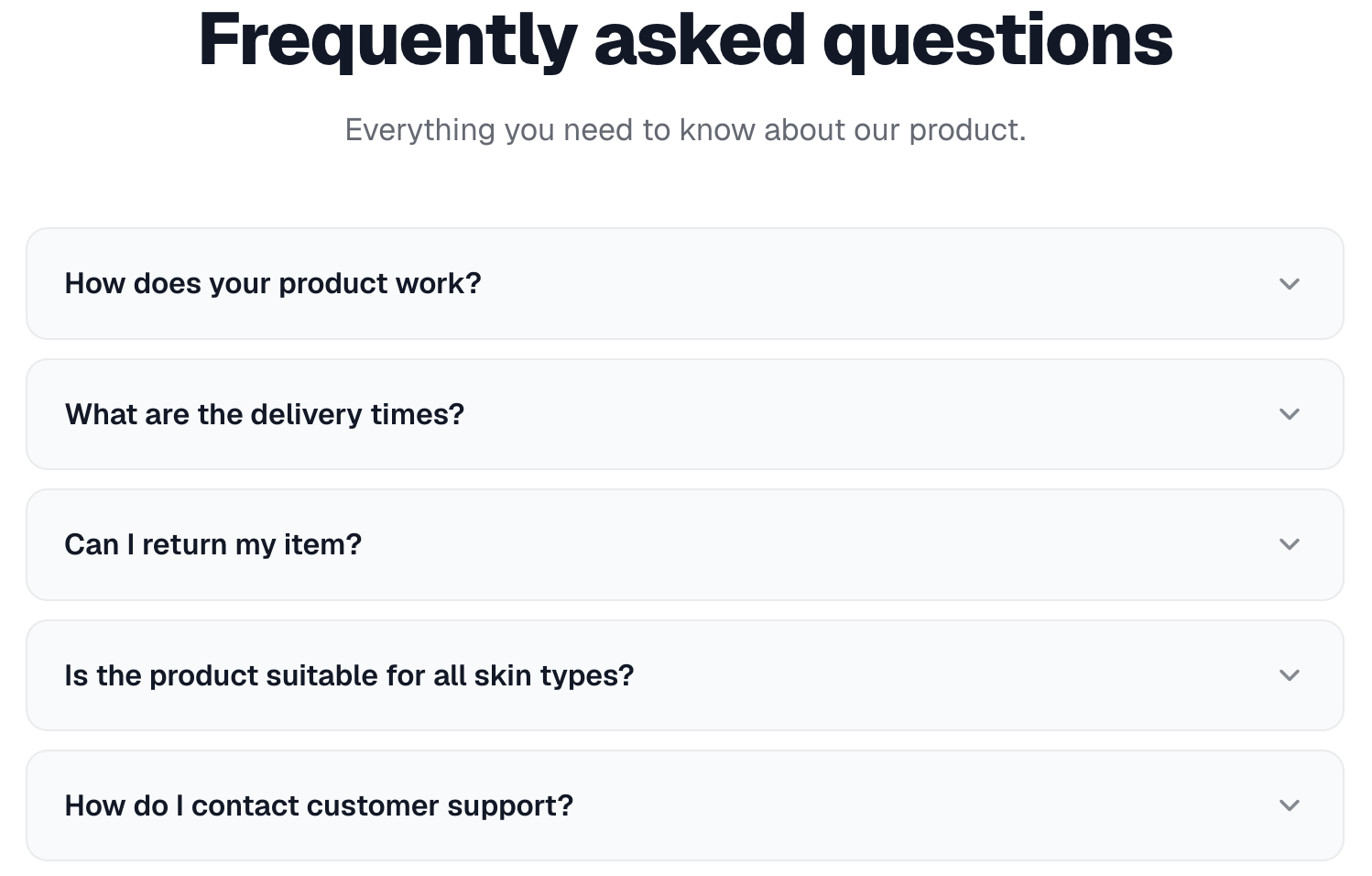 Frequently asked questions

Everything you need to know about our product.

How does your product work?

What are the delivery times?

Can I return my item?

Is the product suitable for all skin types?

How do I contact customer support?